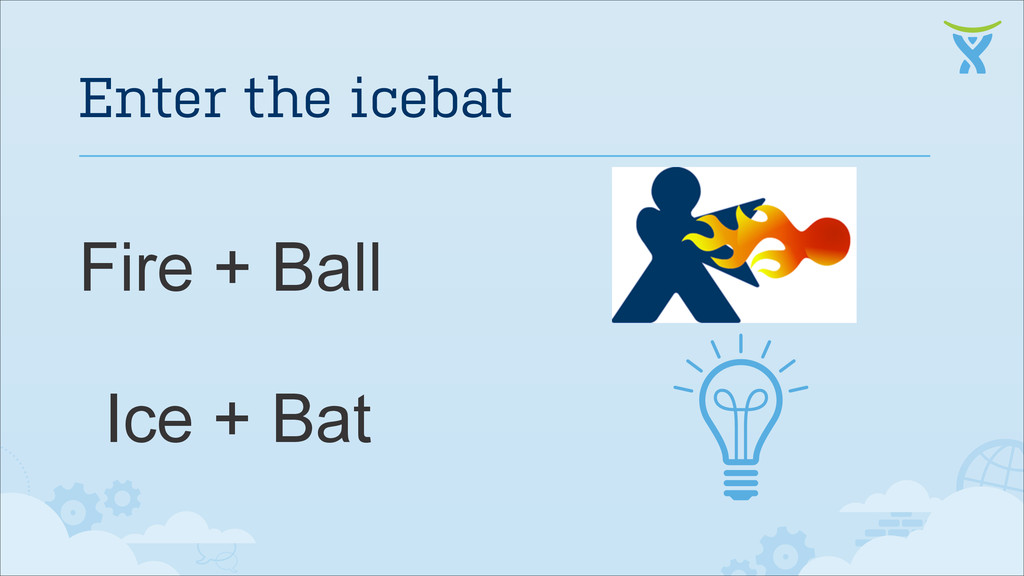 Enter the icebat

Fire + Ball

Ice + Bat